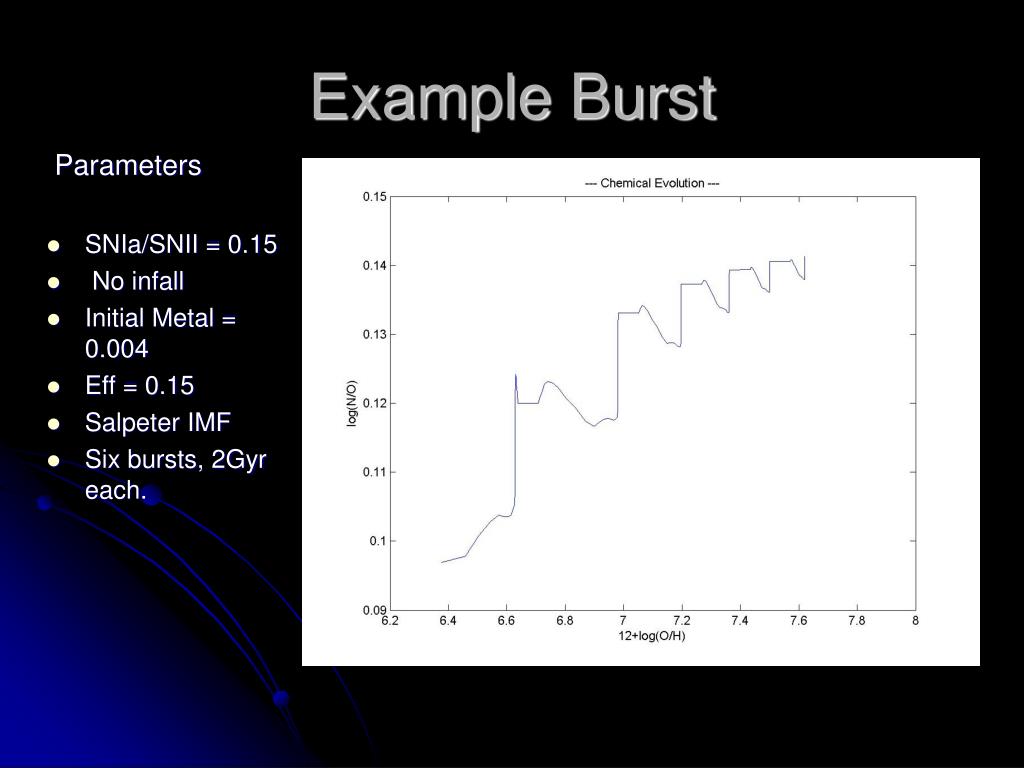 Example Burst

Parameters

- SNIa/SNII = 0.15
- No infall
- Initial Metal = 0.004
- Eff = 0.15
- Salpeter IMF
- Six bursts, 2Gyr each.

--- Chemical Evolution ---

0.15
0.14
0.13
0.12
0.11
0.1
0.09

log(N/O)

6.2 6.4 6.6 6.8 7 7.2 7.4 7.6 7.8 8

12+log(O/H)